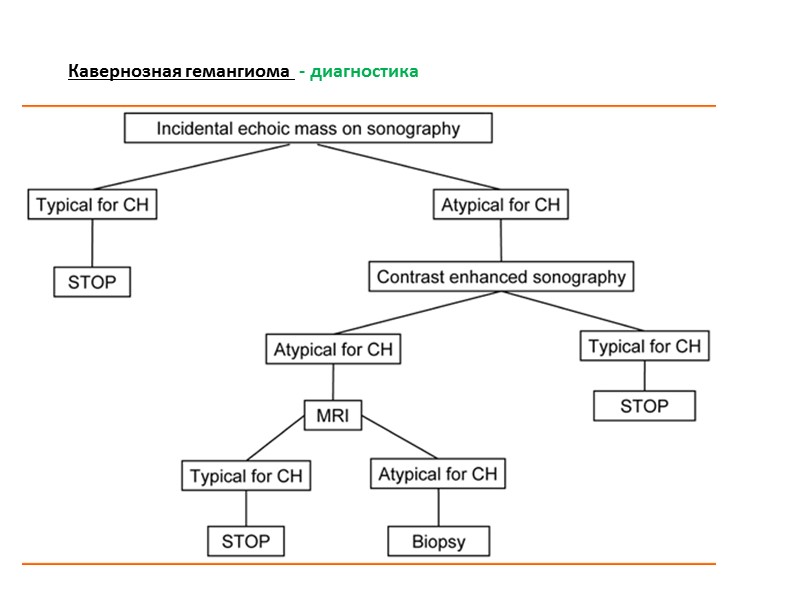 Кавернозная гемангиома - диагностика

Incidental echoic mass on sonography

Typical for CH

Atypical for CH

STOP

Contrast enhanced sonography

Atypical for CH

Typical for CH

MRI

STOP

Typical for CH

Atypical for CH

STOP

Biopsy